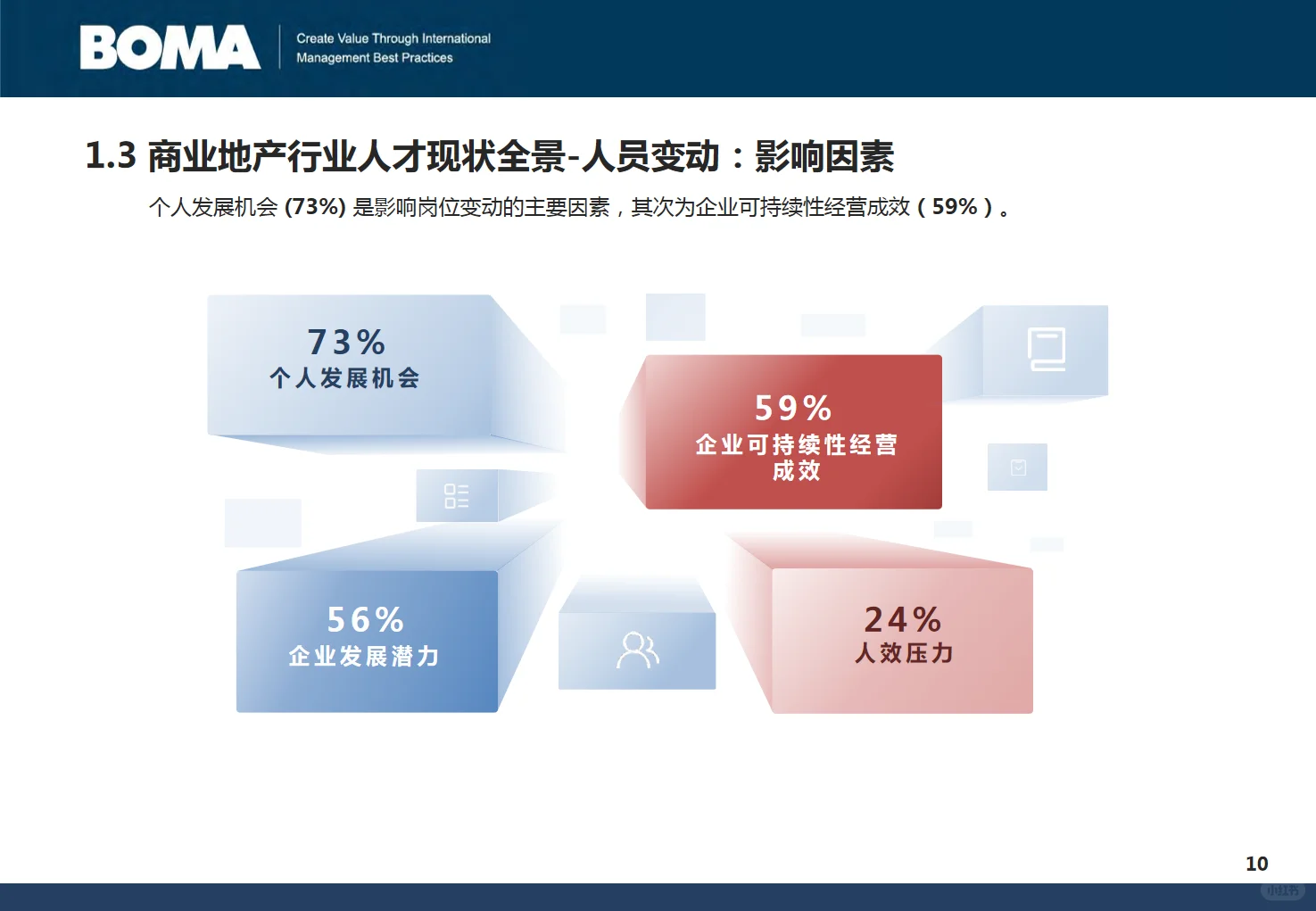 BOMA
Create Value Through International Management Best Practices

1.3 商业地产行业人才现状全景-人员变动：影响因素

个人发展机会 (73%) 是影响岗位变动的主要因素，其次为企业可持续性经营成效（59%）。

73%
个人发展机会

59%
企业可持续性经营成效

56%
企业发展潜力

24%
人效压力

10

小红书